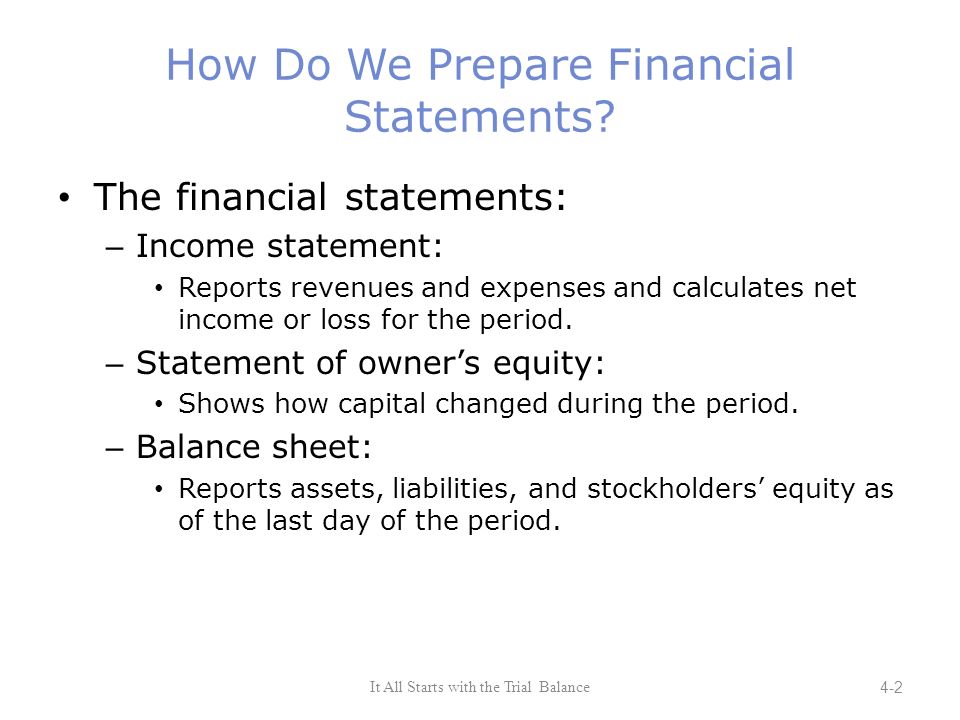 How Do We Prepare Financial Statements?

• The financial statements:

– Income statement:

• Reports revenues and expenses and calculates net income or loss for the period.

– Statement of owner’s equity:

• Shows how capital changed during the period.

– Balance sheet:

• Reports assets, liabilities, and stockholders’ equity as of the last day of the period.

It All Starts with the Trial Balance

4-2